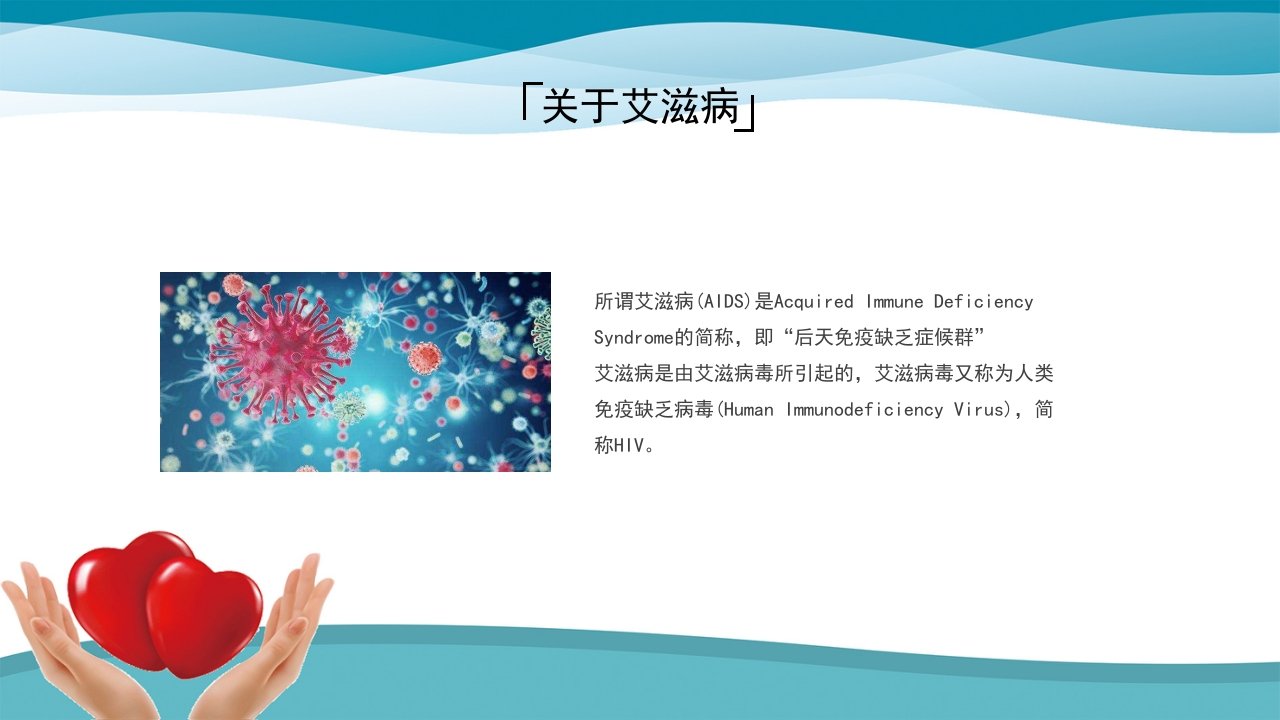 「关于艾滋病」

所谓艾滋病(AIDS)是Acquired Immune Deficiency Syndrome的简称，即“后天免疫缺乏症候群”
艾滋病是由艾滋病毒所引起的，艾滋病毒又称为人类免疫缺乏病毒(Human Immunodeficiency Virus)，简称HIV。